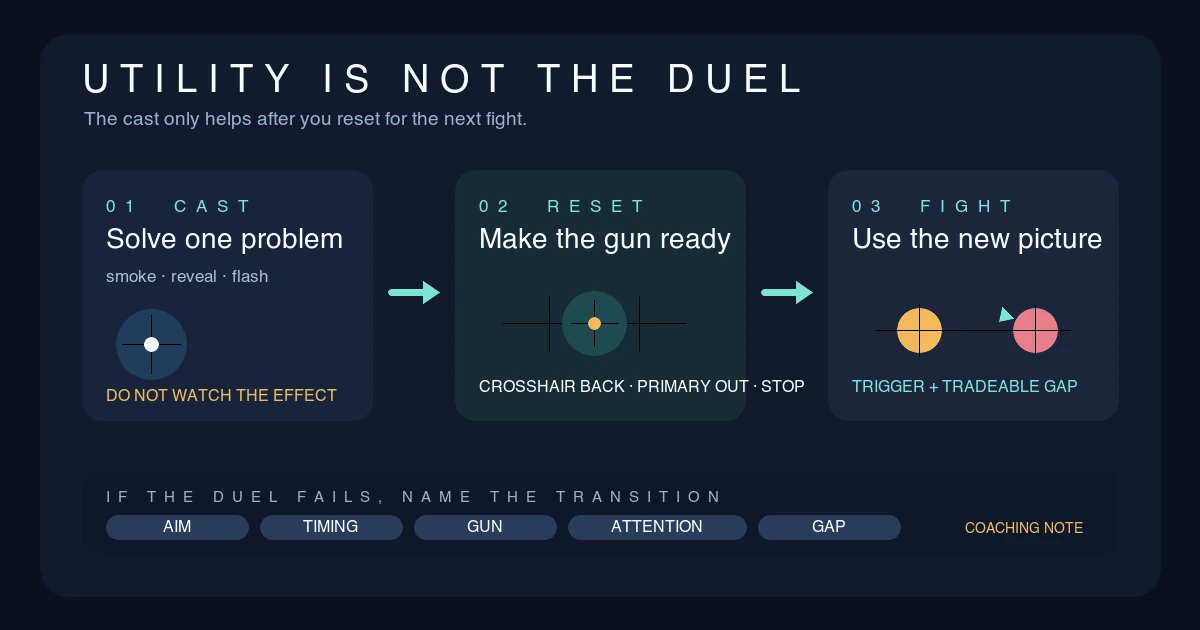 UTILITY IS NOT THE DUEL

The cast only helps after you reset for the next fight.

01 CAST
Solve one problem
smoke · reveal · flash
DO NOT WATCH THE EFFECT

02 RESET
Make the gun ready
CROSSHAIR BACK · PRIMARY OUT · STOP

03 FIGHT
Use the new picture
TRIGGER + TRADEABLE GAP

IF THE DUEL FAILS, NAME THE TRANSITION
AIM
TIMING
GUN
ATTENTION
GAP
COACHING NOTE